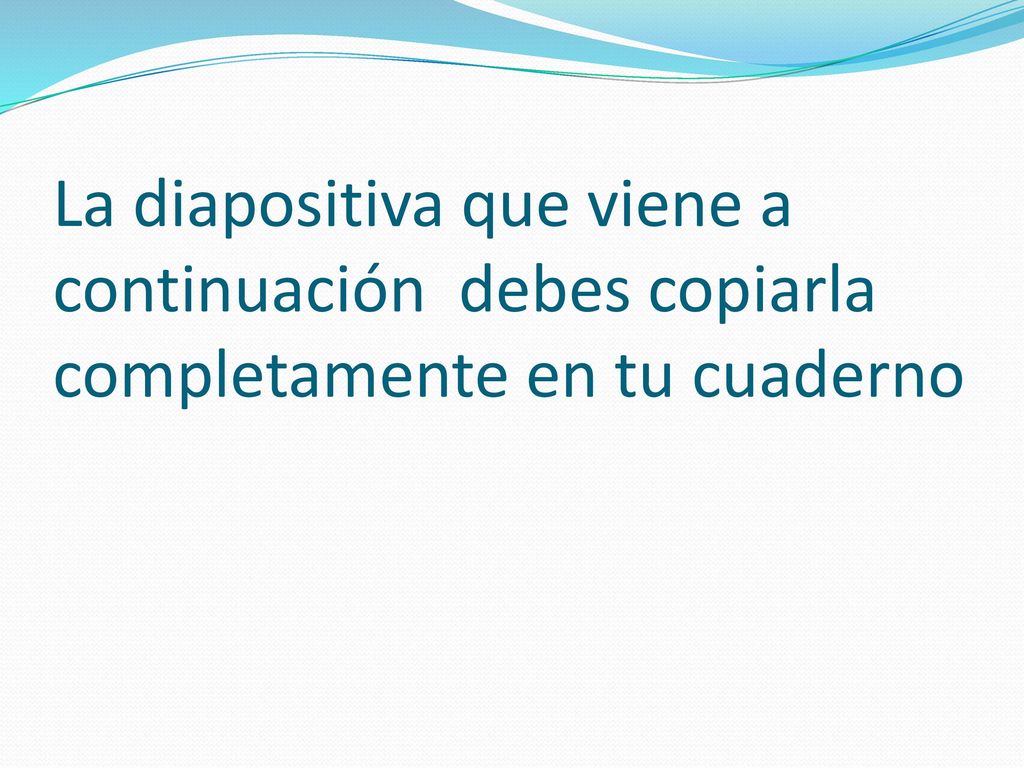 La diapositiva que viene a continuación  debes copiarla completamente en tu cuaderno